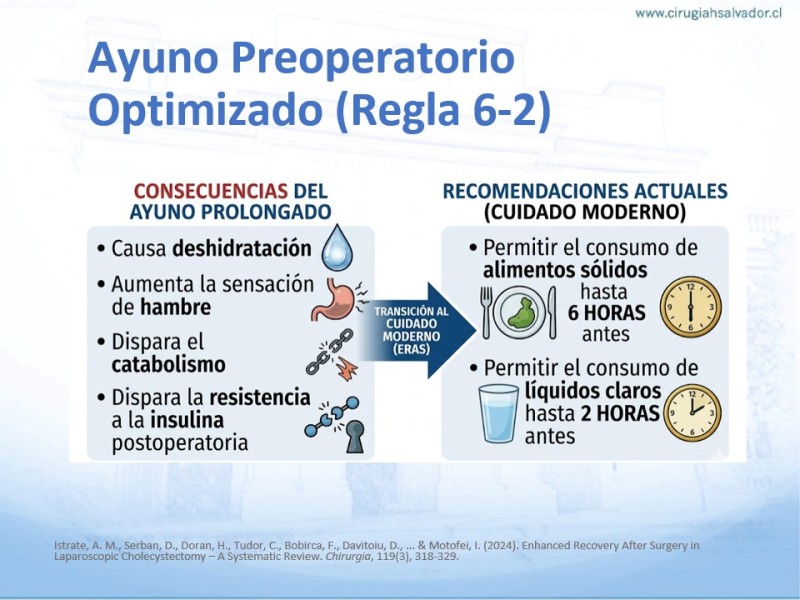 www.cirugiahsalvador.cl

Ayuno Preoperatorio Optimizado (Regla 6-2)

CONSECUENCIAS DEL AYUNO PROLONGADO

• Causa deshidratación
• Aumenta la sensación de hambre
• Dispara el catabolismo
• Dispara la resistencia a la insulina postoperatoria

TRANSICIÓN AL CUIDADO MODERNO (ERAS)

RECOMENDACIONES ACTUALES (CUIDADO MODERNO)

• Permitir el consumo de alimentos sólidos hasta 6 HORAS antes
• Permitir el consumo de líquidos claros hasta 2 HORAS antes

Istrate, A. M., Serban, D., Doran, H., Tudor, C., Bobirca, F., Davitoiu, D., ... & Motofei, I. (2024). Enhanced Recovery After Surgery in Laparoscopic Cholecystectomy – A Systematic Review. Chirurgia, 119(3), 318-329.